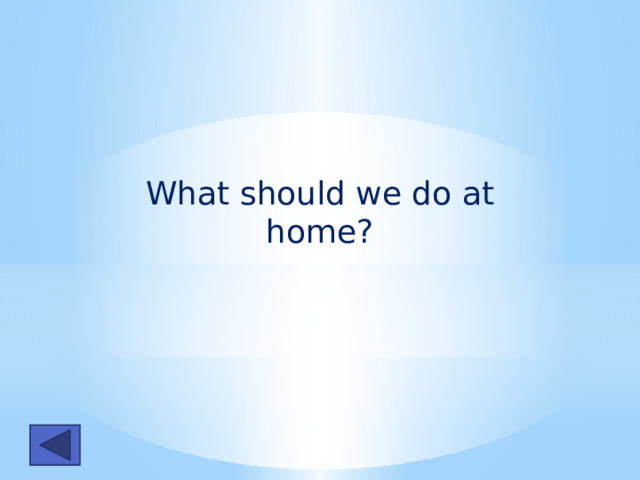 What should we do at home?